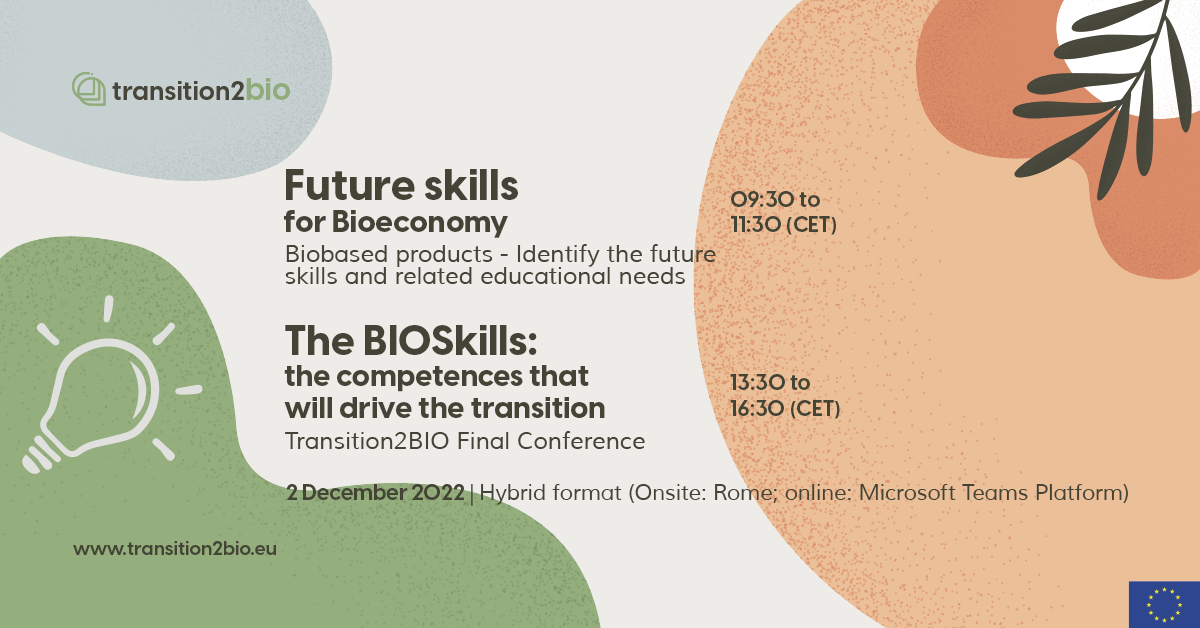 transition2bio

Future skills for Bioeconomy

Biobased products - Identify the future skills and related educational needs

09:30 to 11:30 (CET)

The BIOSkills: the competences that will drive the transition

Transition2BIO Final Conference

13:30 to 16:30 (CET)

2 December 2022 | Hybrid format (Onsite: Rome; online: Microsoft Teams Platform)

www.transition2bio.eu